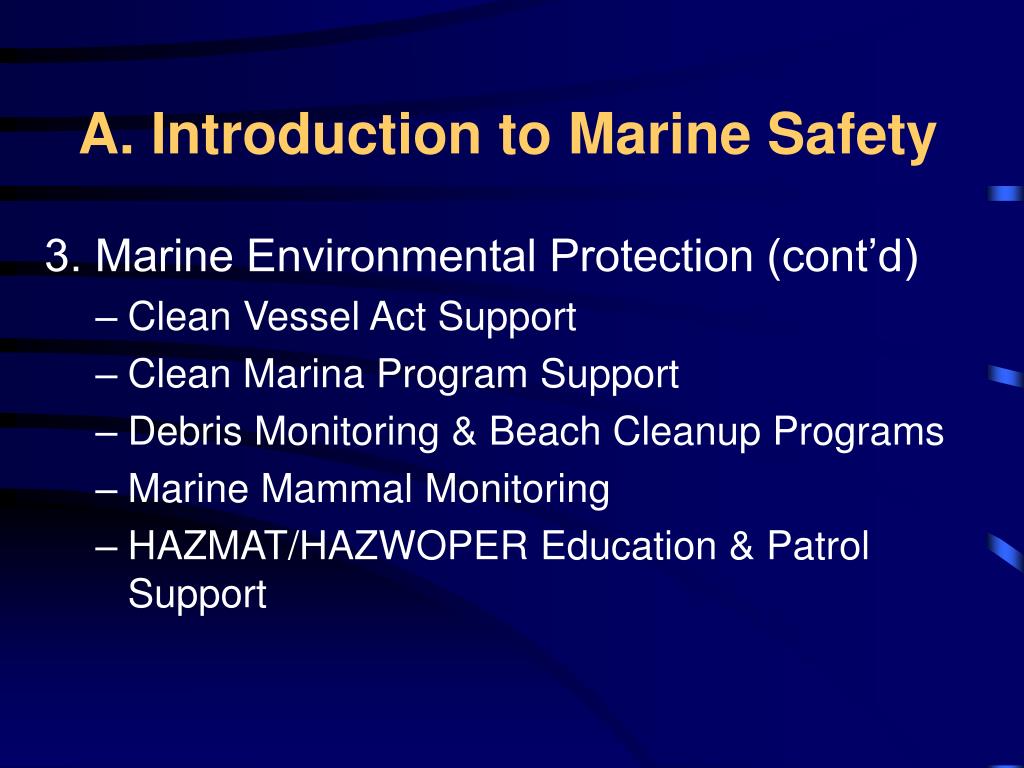 A. Introduction to Marine Safety

3. Marine Environmental Protection (cont’d)
– Clean Vessel Act Support
– Clean Marina Program Support
– Debris Monitoring & Beach Cleanup Programs
– Marine Mammal Monitoring
– HAZMAT/HAZWOPER Education & Patrol Support